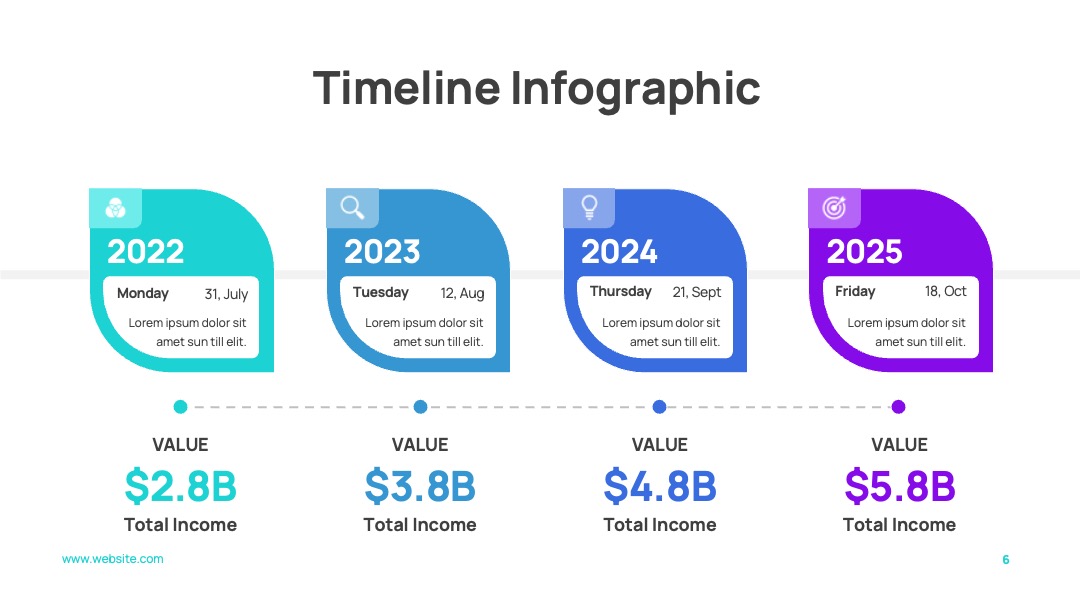 Timeline Infographic

2022

Monday 31, July

Lorem ipsum dolor sit amet sun till elit.

2023

Tuesday 12, Aug

Lorem ipsum dolor sit amet sun till elit.

2024

Thursday 21, Sept

Lorem ipsum dolor sit amet sun till elit.

2025

Friday 18, Oct

Lorem ipsum dolor sit amet sun till elit.

VALUE

$2.8B

Total Income

VALUE

$3.8B

Total Income

VALUE

$4.8B

Total Income

VALUE

$5.8B

Total Income

www.website.com

6